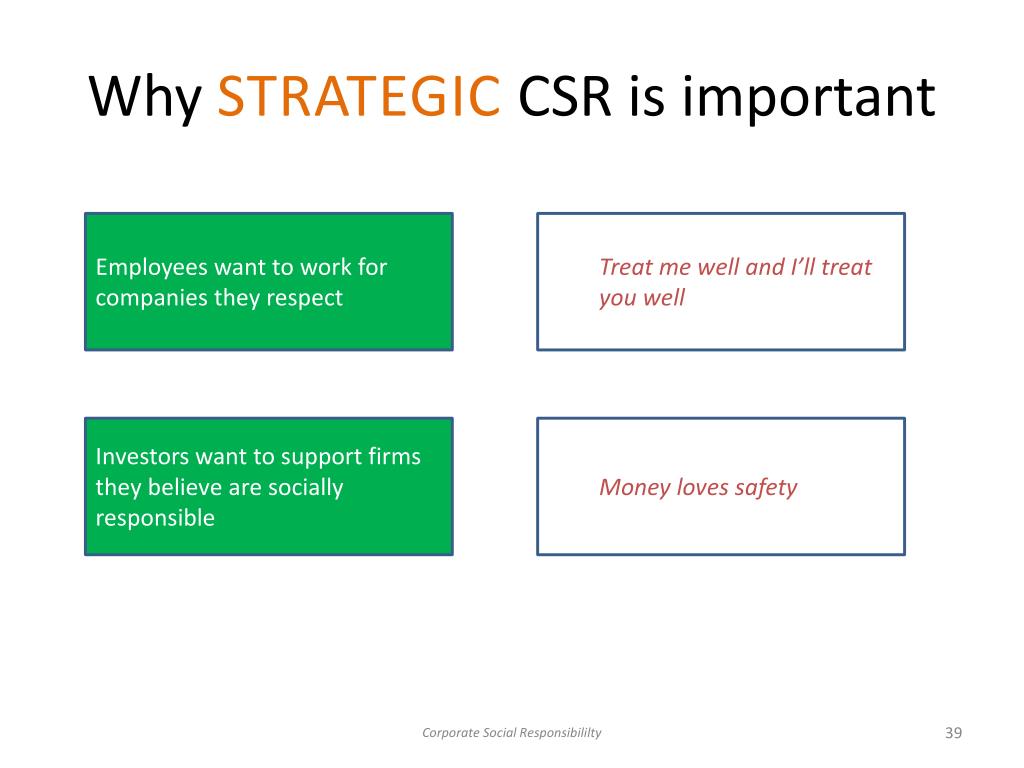 Why STRATEGIC CSR is important

Employees want to work for companies they respect

Treat me well and I'll treat you well

Investors want to support firms they believe are socially responsible

Money loves safety

Corporate Social Responsibililty

39